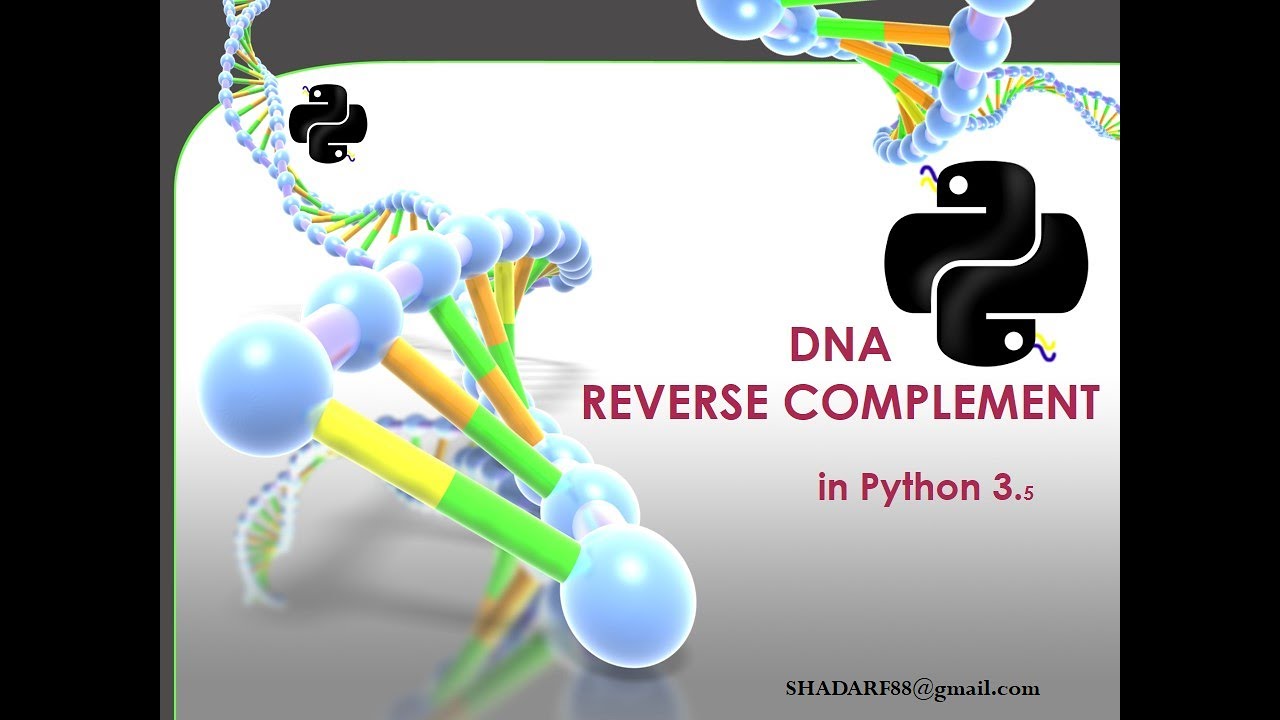 DNA
REVERSE COMPLEMENT

in Python 3.5

SHADARF88@gmail.com